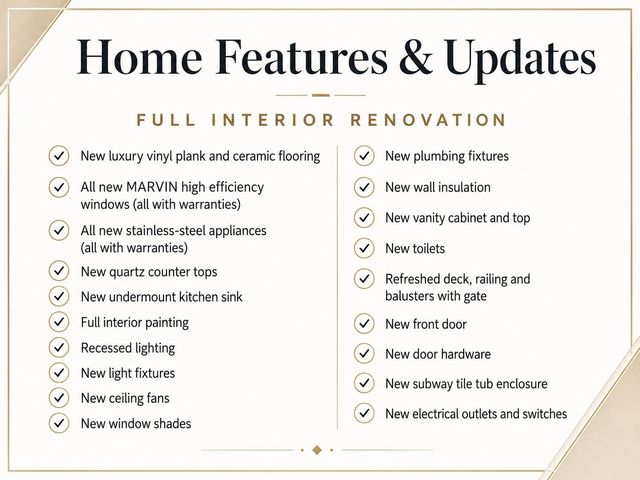 Home Features & Updates

FULL INTERIOR RENOVATION

New luxury vinyl plank and ceramic flooring

All new MARVIN high efficiency windows (all with warranties)

All new stainless-steel appliances (all with warranties)

New quartz counter tops

New undermount kitchen sink

Full interior painting

Recessed lighting

New light fixtures

New ceiling fans

New window shades

New plumbing fixtures

New wall insulation

New vanity cabinet and top

New toilets

Refreshed deck, railing and balusters with gate

New front door

New door hardware

New subway tile tub enclosure

New electrical outlets and switches